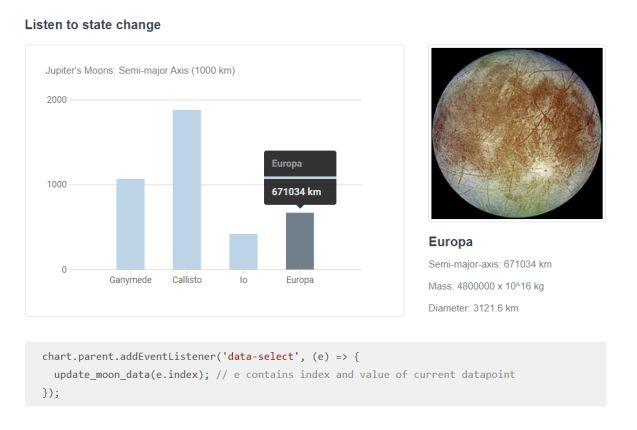 Listen to state change

Jupiter's Moons: Semi-major Axis (1000 km)

2000

1000

0

Europa

671034 km

Ganymede Callisto Io Europa

Europa

Semi-major-axis: 671034 km

Mass: 4800000 x 10^16 kg

Diameter: 3121.6 km

chart.parent.addEventListener('data-select', (e) => {
  update_moon_data(e.index); // e contains index and value of current datapoint
});